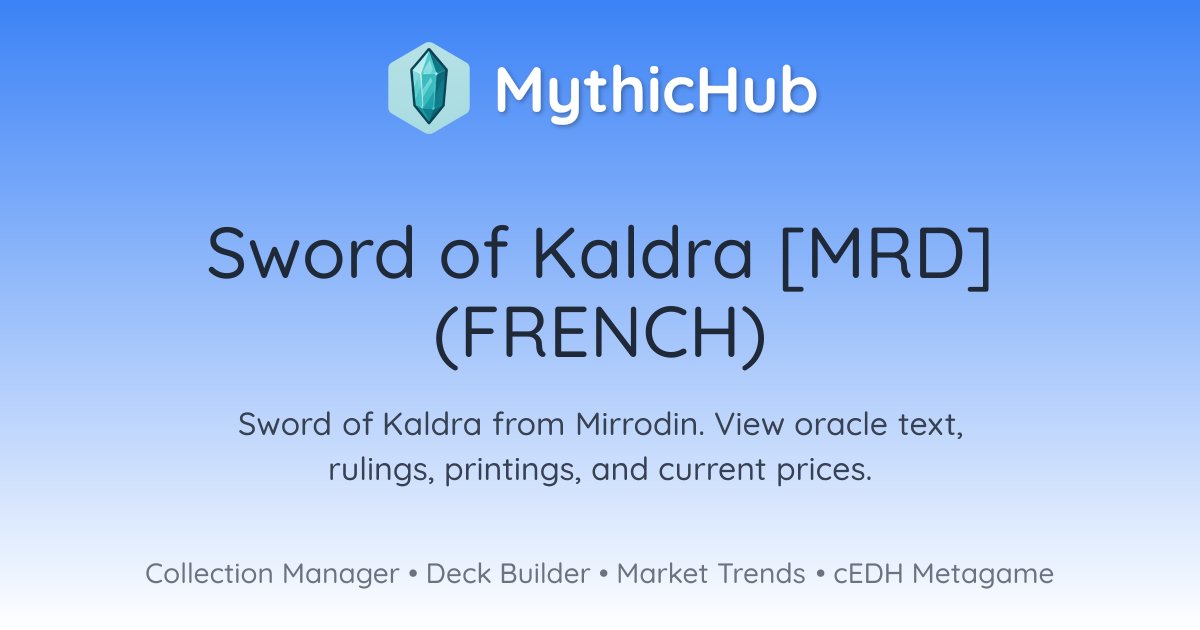 MythicHub

Sword of Kaldra [MRD] (FRENCH)

Sword of Kaldra from Mirrodin. View oracle text, rulings, printings, and current prices.

Collection Manager • Deck Builder • Market Trends • cEDH Metagame